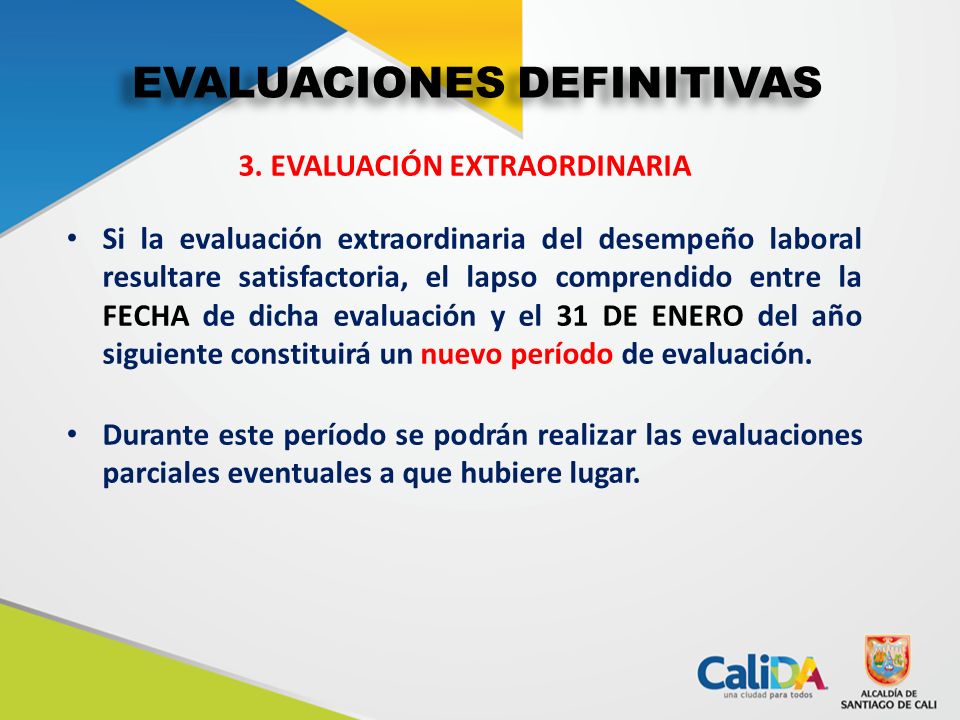 EVALUACIONES DEFINITIVAS

3. EVALUACIÓN EXTRAORDINARIA

• Si la evaluación extraordinaria del desempeño laboral resultare satisfactoria, el lapso comprendido entre la FECHA de dicha evaluación y el 31 DE ENERO del año siguiente constituirá un nuevo período de evaluación.

• Durante este período se podrán realizar las evaluaciones parciales eventuales a que hubiere lugar.

CaliDA una ciudad para todos

ALCALDÍA DE SANTIAGO DE CALI